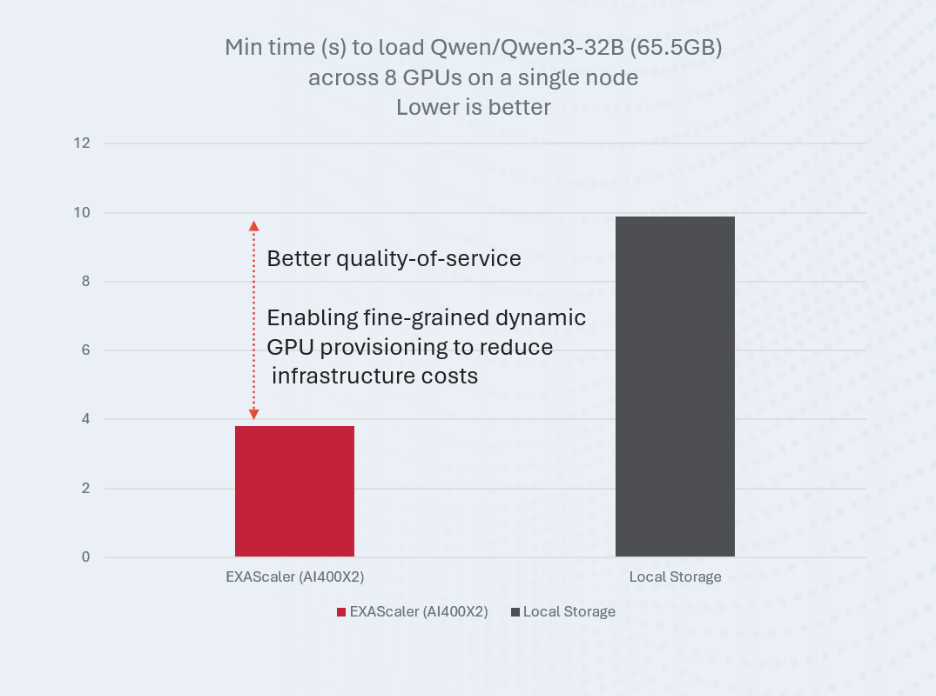 Min time (s) to load Qwen/Qwen3-32B (65.5GB) across 8 GPUs on a single node
Lower is better

12
10
8
6
4
2
0

Better quality-of-service

Enabling fine-grained dynamic GPU provisioning to reduce infrastructure costs

EXAScaler (AI400X2)
Local Storage

EXAScaler (AI400X2)
Local Storage